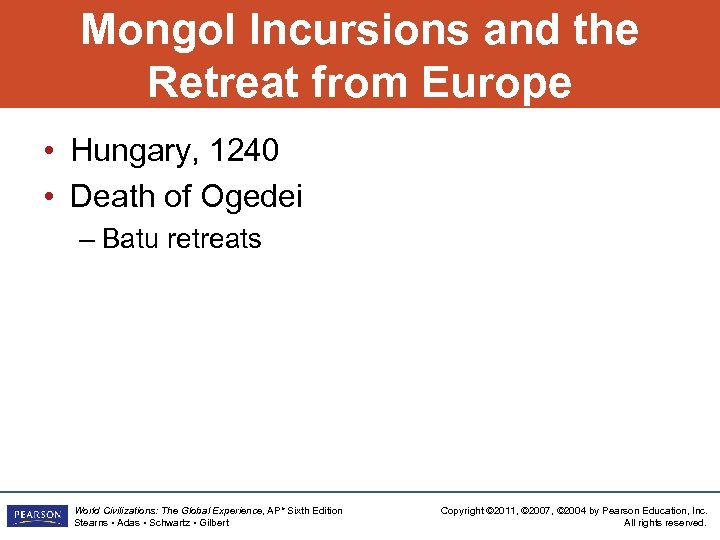 Mongol Incursions and the Retreat from Europe

• Hungary, 1240
• Death of Ogedei
– Batu retreats

PEARSON

World Civilizations: The Global Experience, AP* Sixth Edition
Stearns • Adas • Schwartz • Gilbert

Copyright ©2011, ©2007, ©2004 by Pearson Education, Inc.
All rights reserved.